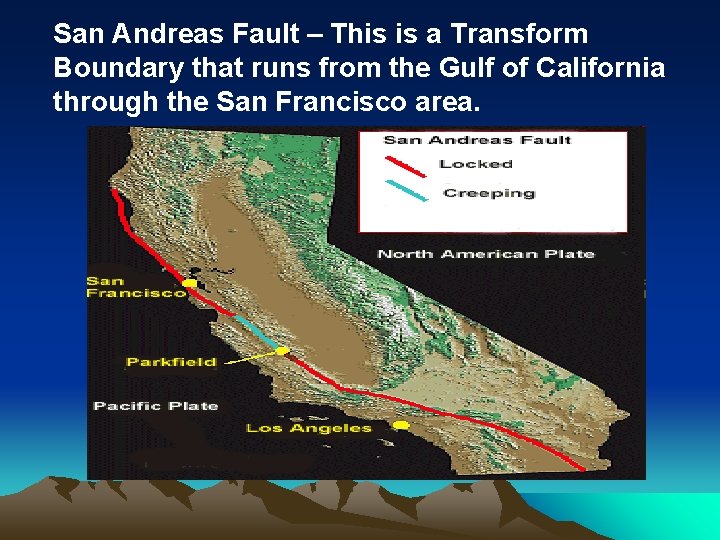 San Andreas Fault – This is a Transform Boundary that runs from the Gulf of California through the San Francisco area.

San Andreas Fault
Locked
Creeping

North American Plate

San Francisco

Parkfield

Pacific Plate

Los Angeles